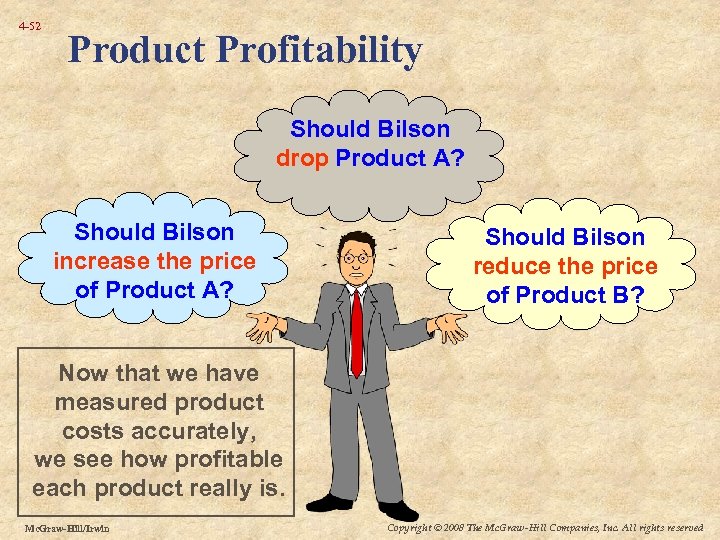 4-52

Product Profitability

Should Bilson drop Product A?

Should Bilson increase the price of Product A?

Should Bilson reduce the price of Product B?

Now that we have measured product costs accurately, we see how profitable each product really is.

McGraw-Hill/Irwin

Copyright © 2008 The McGraw-Hill Companies, Inc. All rights reserved